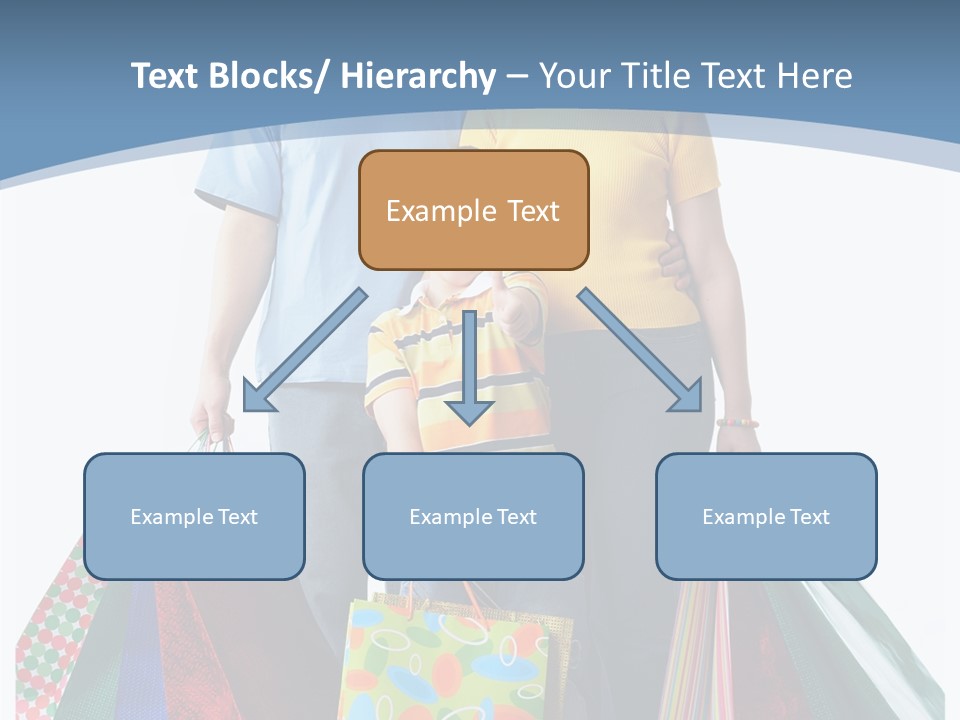 Text Blocks/ Hierarchy – Your Title Text Here

Example Text

Example Text

Example Text

Example Text